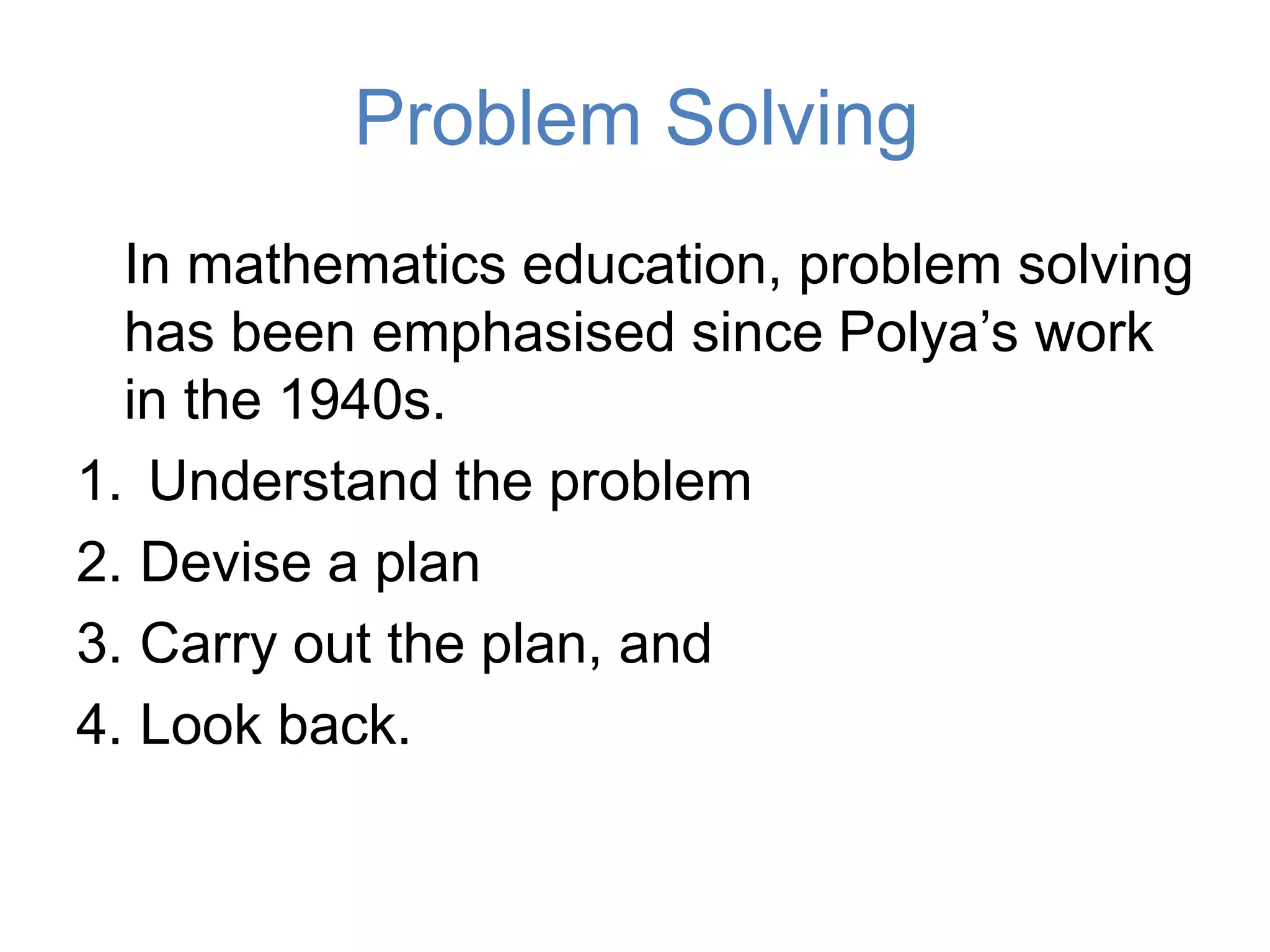 Problem Solving

In mathematics education, problem solving has been emphasised since Polya’s work in the 1940s.

1. Understand the problem
2. Devise a plan
3. Carry out the plan, and
4. Look back.